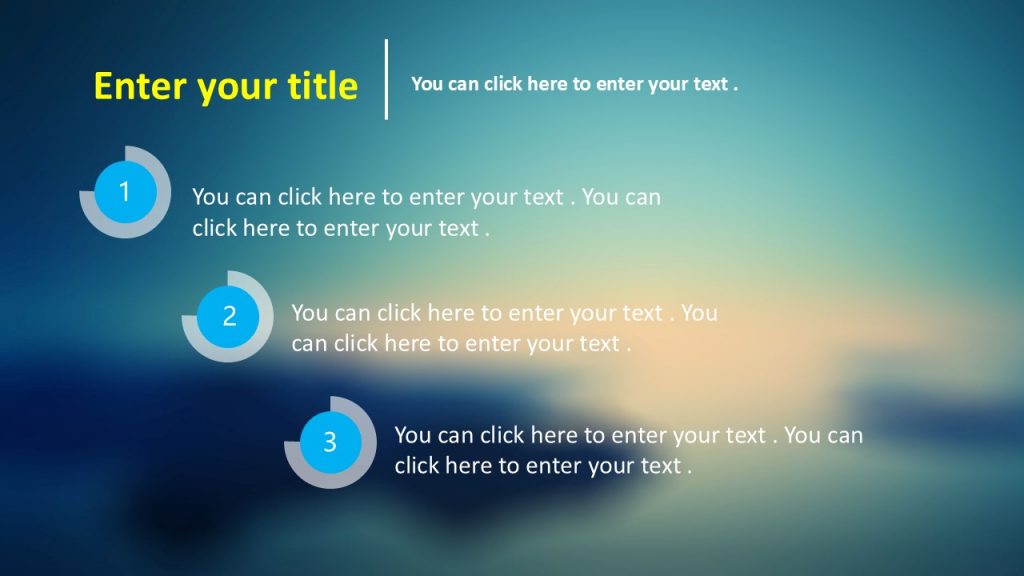 Enter your title

You can click here to enter your text .

1

You can click here to enter your text . You can click here to enter your text .

2

You can click here to enter your text . You can click here to enter your text .

3

You can click here to enter your text . You can click here to enter your text .